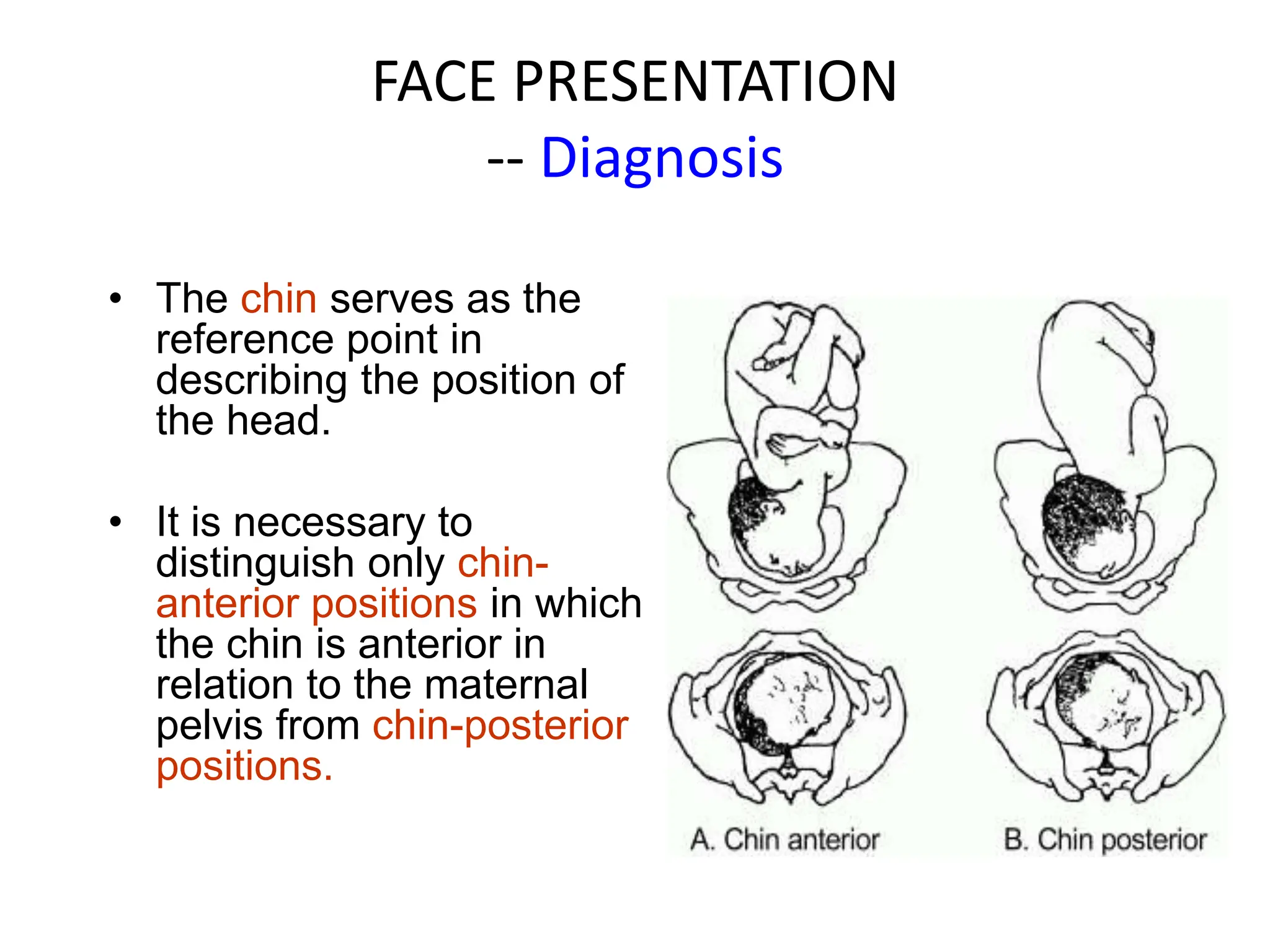 FACE PRESENTATION
-- Diagnosis

• The chin serves as the reference point in describing the position of the head.

• It is necessary to distinguish only chin-anterior positions in which the chin is anterior in relation to the maternal pelvis from chin-posterior positions.

A. Chin anterior

B. Chin posterior